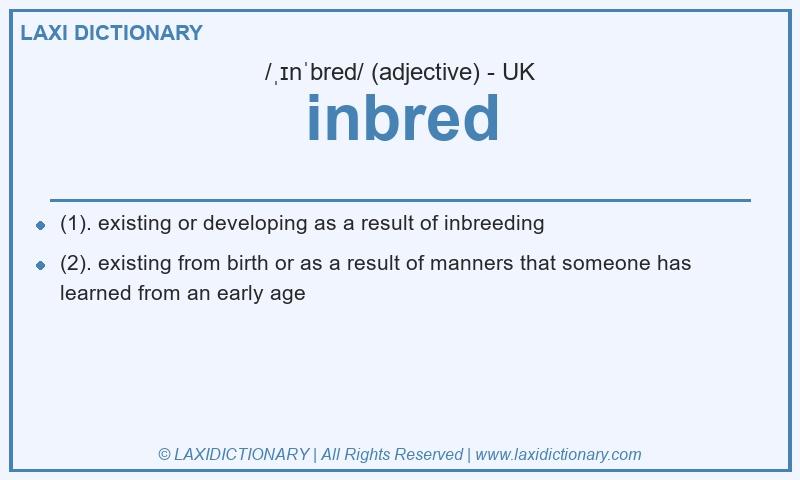 LAXI DICTIONARY

/ˌɪnˈbred/ (adjective) - UK

inbred

- (1). existing or developing as a result of inbreeding
- (2). existing from birth or as a result of manners that someone has learned from an early age

© LAXIDICTIONARY | All Rights Reserved | www.laxidictionary.com